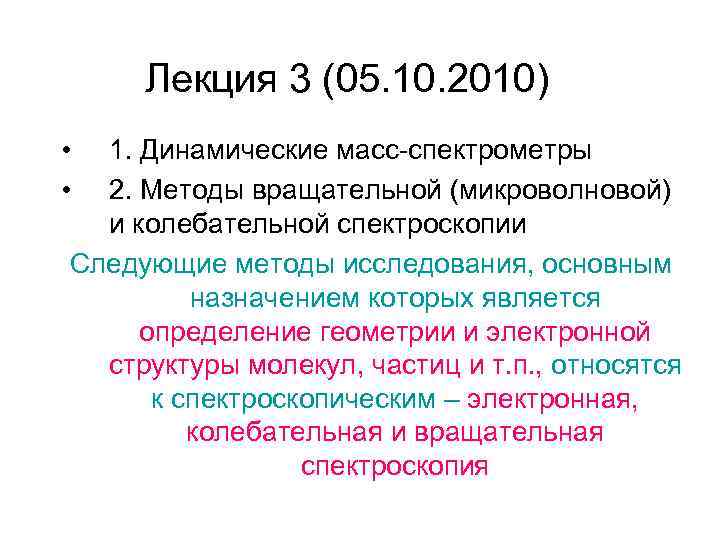 Лекция 3 (05.10.2010)

• 1. Динамические масс-спектрометры
• 2. Методы вращательной (микроволновой) и колебательной спектроскопии

Следующие методы исследования, основным назначением которых является определение геометрии и электронной структуры молекул, частиц и т.п., относятся к спектроскопическим – электронная, колебательная и вращательная спектроскопия